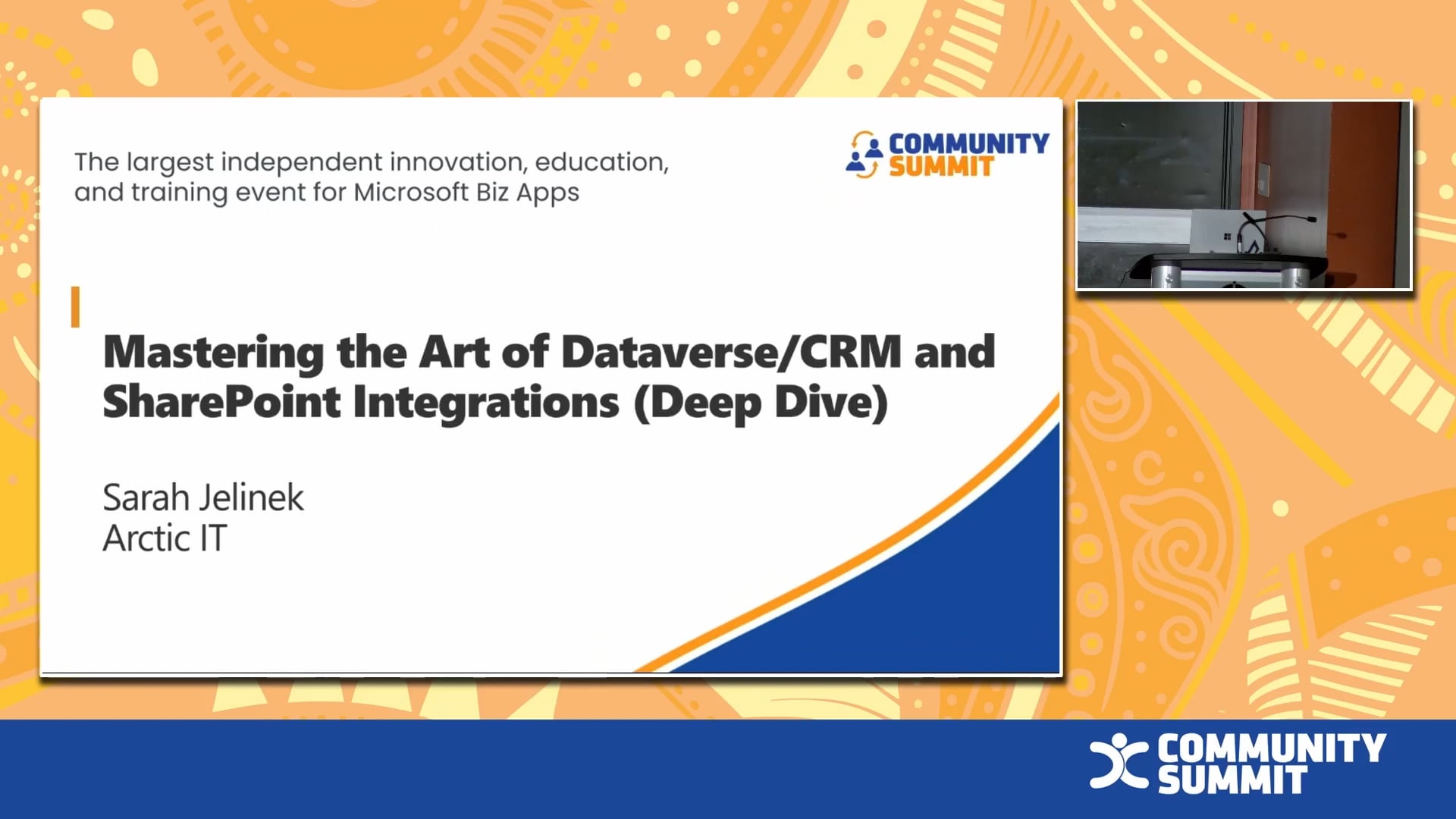 The largest independent innovation, education, and training event for Microsoft Biz Apps

COMMUNITY SUMMIT

Mastering the Art of Dataverse/CRM and SharePoint Integrations (Deep Dive)

Sarah Jelinek
Arctic IT

COMMUNITY SUMMIT